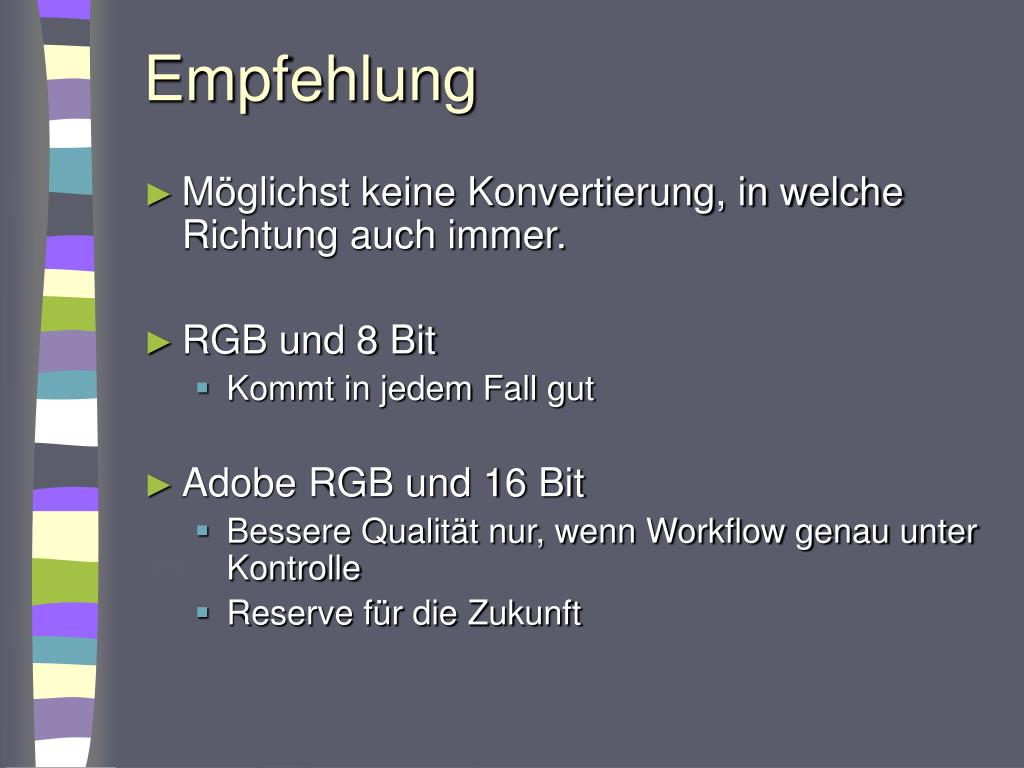 Empfehlung

► Möglichst keine Konvertierung, in welche Richtung auch immer.

► RGB und 8 Bit
▪ Kommt in jedem Fall gut

► Adobe RGB und 16 Bit
▪ Bessere Qualität nur, wenn Workflow genau unter Kontrolle
▪ Reserve für die Zukunft